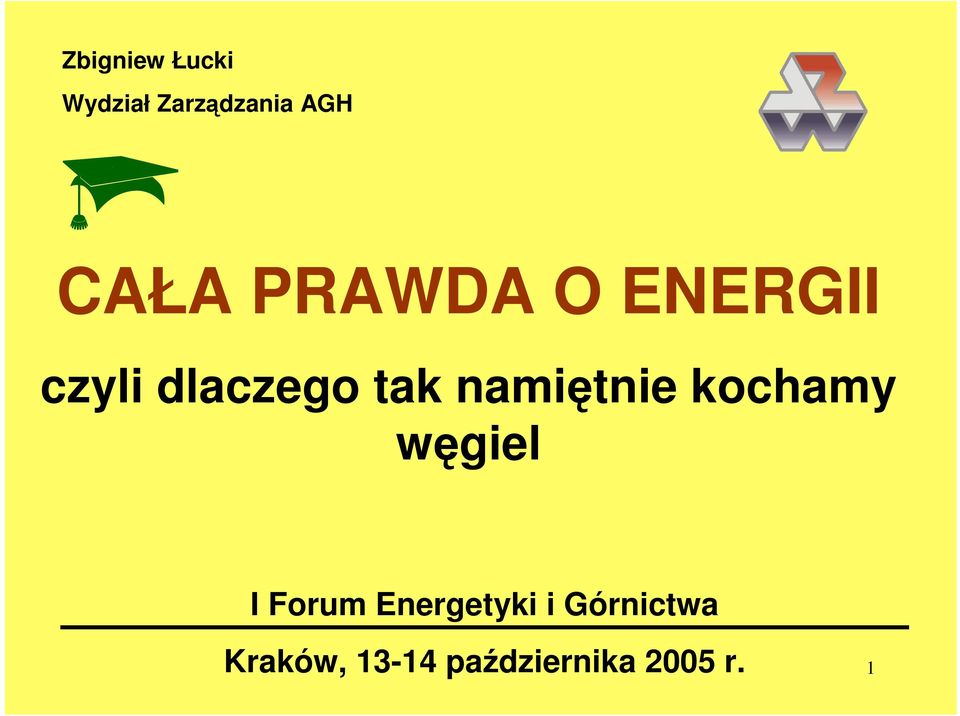 Zbigniew Łucki
Wydział Zarządzania AGH

CAŁA PRAWDA O ENERGII

czyli dlaczego tak namiętnie kochamy węgiel

I Forum Energetyki i Górnictwa

Kraków, 13-14 października 2005 r.

1